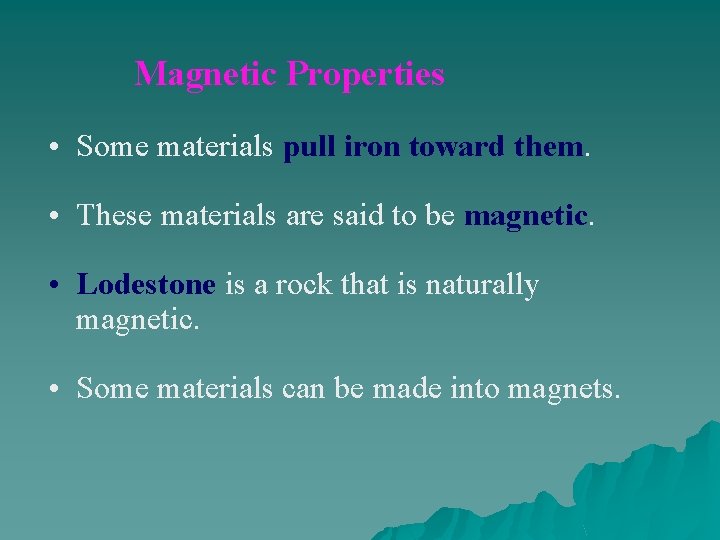 Magnetic Properties

• Some materials pull iron toward them.

• These materials are said to be magnetic.

• Lodestone is a rock that is naturally magnetic.

• Some materials can be made into magnets.